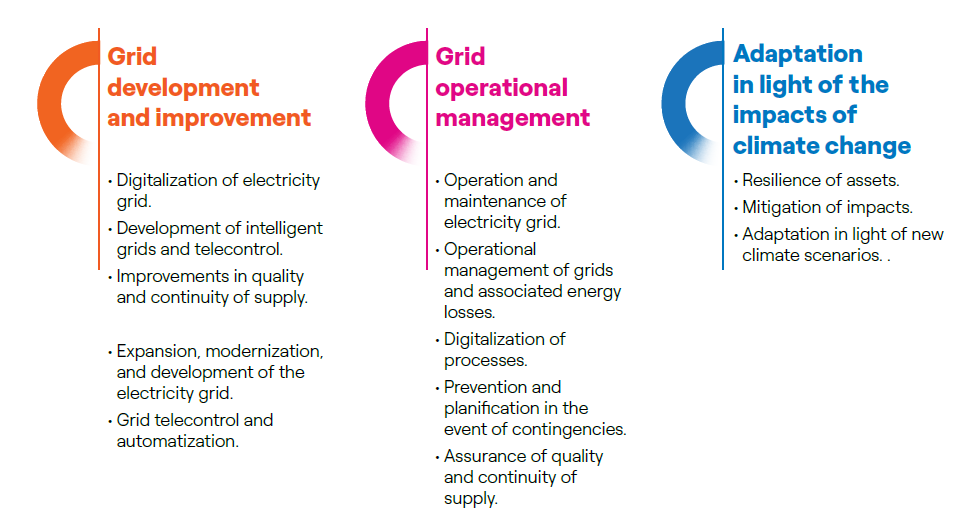 Grid development and improvement

• Digitalization of electricity grid.
• Development of intelligent grids and telecontrol.
• Improvements in quality and continuity of supply.

• Expansion, modernization, and development of the electricity grid.
• Grid telecontrol and automatization.

Grid operational management

• Operation and maintenance of electricity grid.
• Operational management of grids and associated energy losses.
• Digitalization of processes.
• Prevention and planification in the event of contingencies.
• Assurance of quality and continuity of supply.

Adaptation in light of the impacts of climate change

• Resilience of assets.
• Mitigation of impacts.
• Adaptation in light of new climate scenarios. .